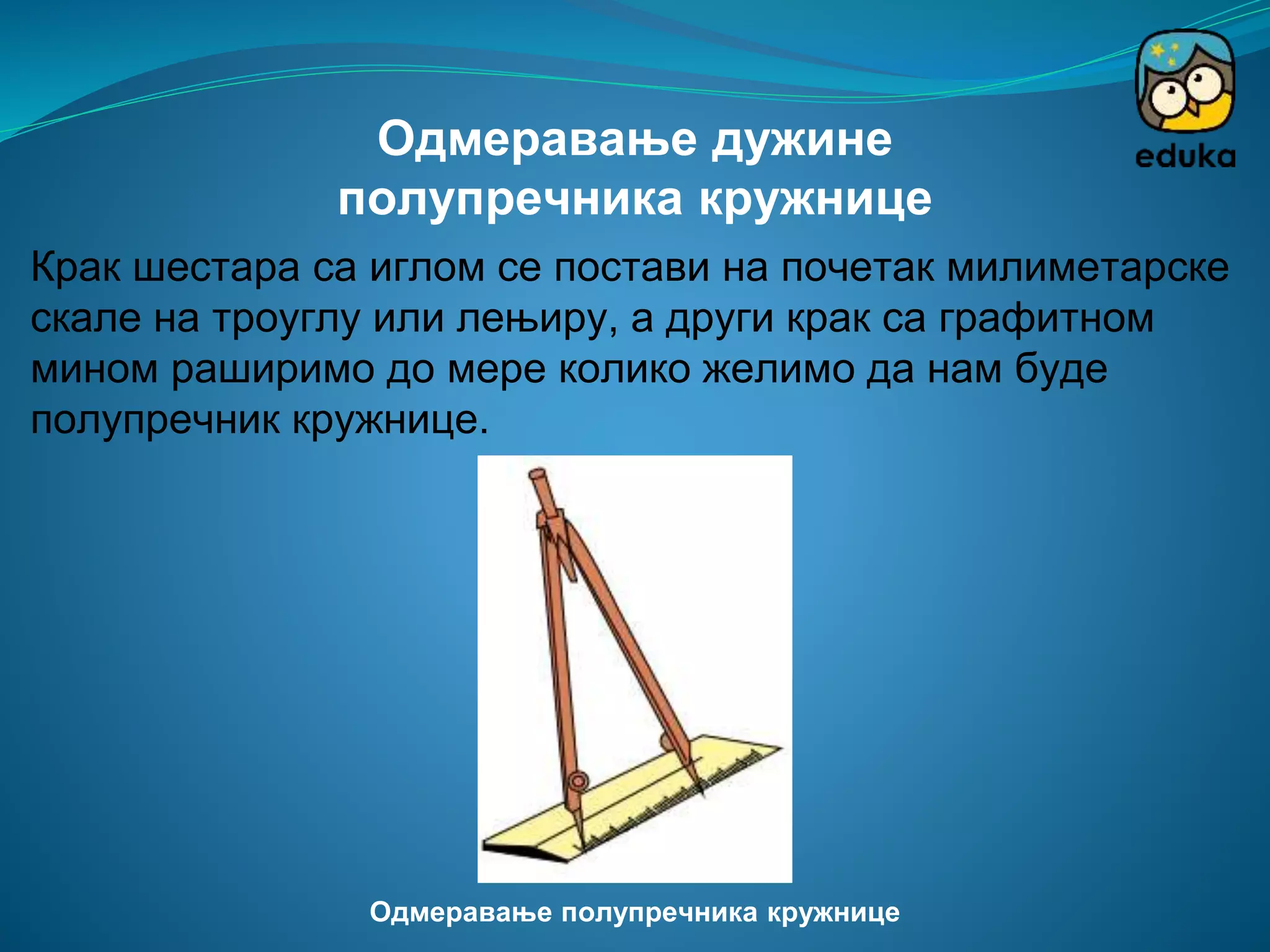 eduka

Одмеравање дужине полупречника кружнице

Крак шестара са иглом се постави на почетак милиметарске скале на троуглу или лењиру, а други крак са графитном мином раширимо до мере колико желимо да нам буде полупречник кружнице.

Одмеравање полупречника кружнице